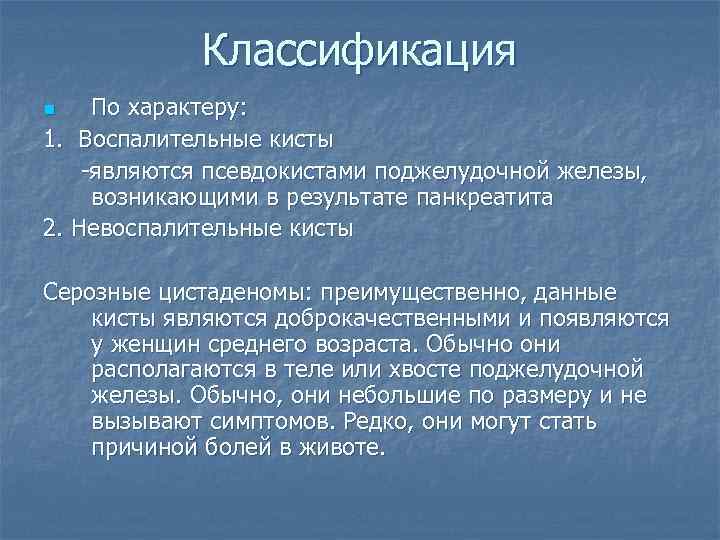 Классификация

По характеру:

1. Воспалительные кисты

-являются псевдокистами поджелудочной железы, возникающими в результате панкреатита

2. Невоспалительные кисты

Серозные цистаденомы: преимущественно, данные кисты являются доброкачественными и появляются у женщин среднего возраста. Обычно они располагаются в теле или хвосте поджелудочной железы. Обычно, они небольшие по размеру и не вызывают симптомов. Редко, они могут стать причиной болей в животе.